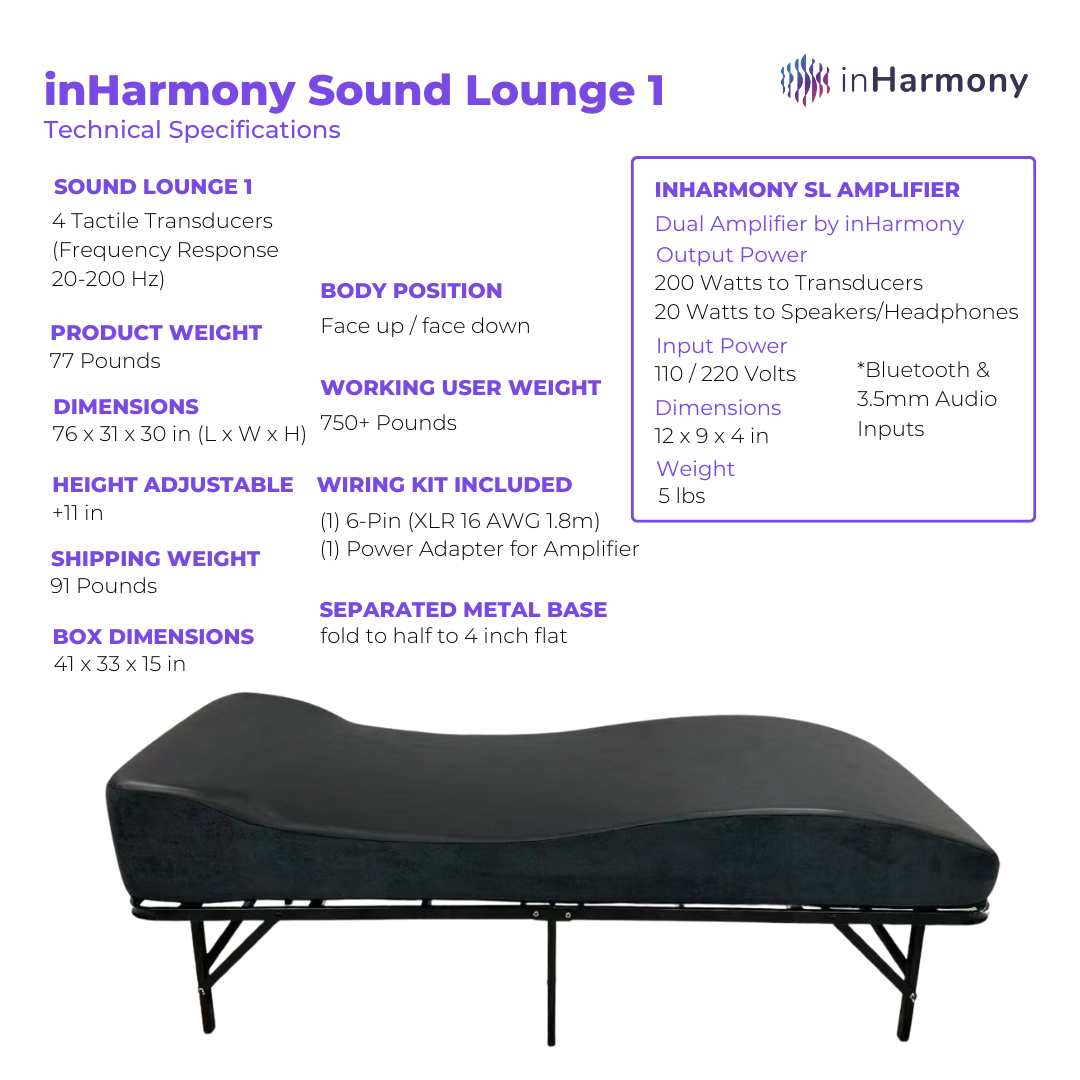 inHarmony Sound Lounge 1
Technical Specifications

inHarmony

SOUND LOUNGE 1
4 Tactile Transducers (Frequency Response 20-200 Hz)

PRODUCT WEIGHT
77 Pounds

DIMENSIONS
76 x 31 x 30 in (L x W x H)

HEIGHT ADJUSTABLE
+11 in

SHIPPING WEIGHT
91 Pounds

BOX DIMENSIONS
41 x 33 x 15 in

BODY POSITION
Face up / face down

WORKING USER WEIGHT
750+ Pounds

WIRING KIT INCLUDED
(1) 6-Pin (XLR 16 AWG 1.8m)
(1) Power Adapter for Amplifier

SEPARATED METAL BASE
fold to half to 4 inch flat

INHARMONY SL AMPLIFIER
Dual Amplifier by inHarmony
Output Power
200 Watts to Transducers
20 Watts to Speakers/Headphones
Input Power
110 / 220 Volts
Dimensions
12 x 9 x 4 in
Weight
5 lbs

*Bluetooth & 3.5mm Audio Inputs